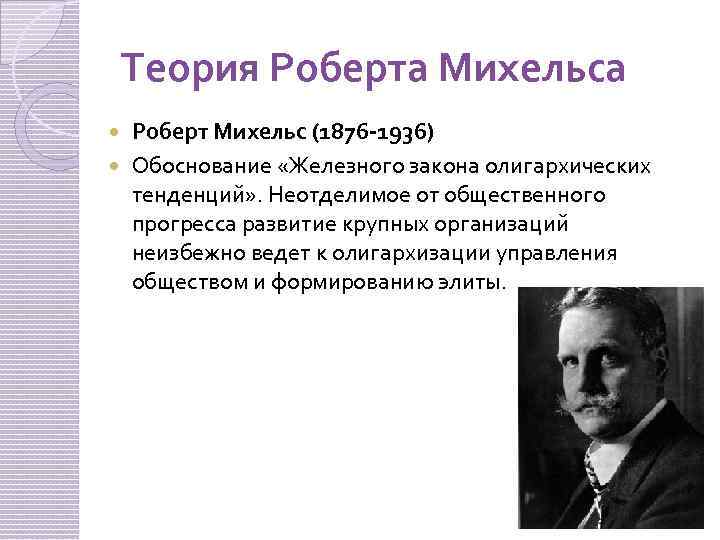 Теория Роберта Михельса

Роберт Михельс (1876-1936)

Обоснование «Железного закона олигархических тенденций». Неотделимое от общественного прогресса развитие крупных организаций неизбежно ведет к олигархизации управления обществом и формированию элиты.